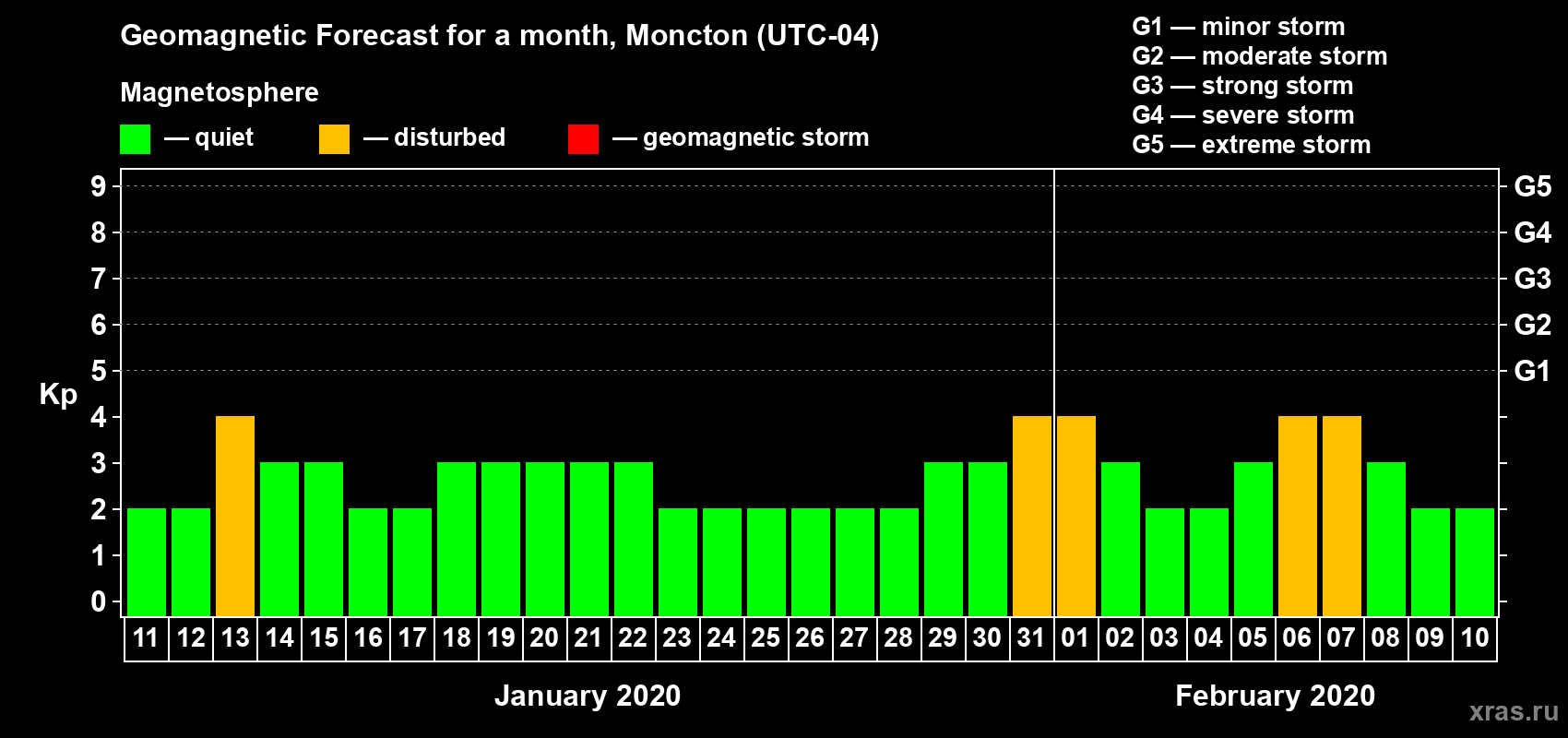 Geomagnetic Forecast for a month, Moncton (UTC-04)

Magnetosphere

— quiet — disturbed — geomagnetic storm

G1 — minor storm
G2 — moderate storm
G3 — strong storm
G4 — severe storm
G5 — extreme storm

Kp

9 8 7 6 5 4 3 2 1 0

G5 G4 G3 G2 G1

11 12 13 14 15 16 17 18 19 20 21 22 23 24 25 26 27 28 29 30 31 01 02 03 04 05 06 07 08 09 10

January 2020

February 2020

xras.ru